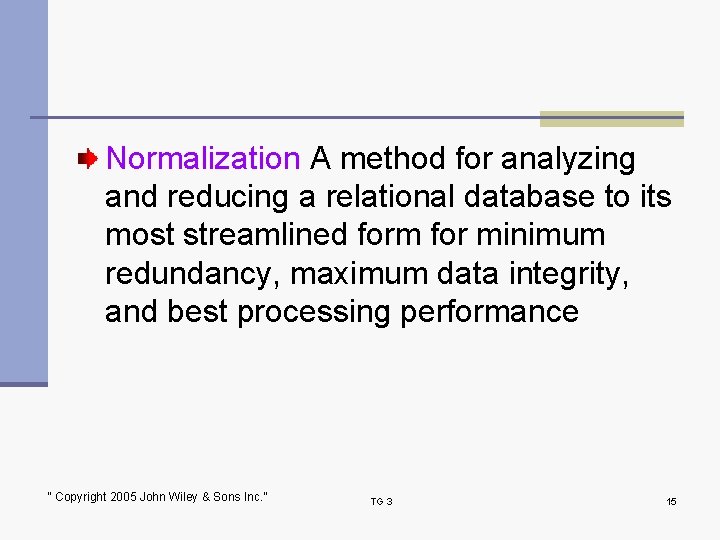 Normalization A method for analyzing and reducing a relational database to its most streamlined form for minimum redundancy, maximum data integrity, and best processing performance

" Copyright 2005 John Wiley & Sons Inc."

TG 3

15